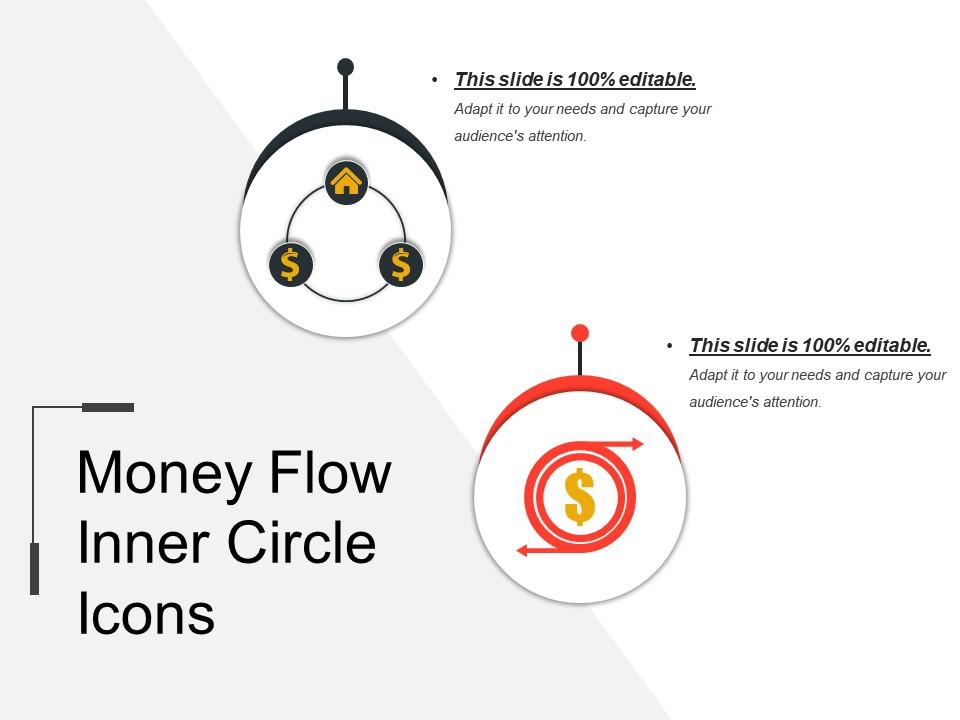 • This slide is 100% editable.
Adapt it to your needs and capture your audience's attention.

$

$

• This slide is 100% editable.
Adapt it to your needs and capture your audience's attention.

$

Money Flow Inner Circle Icons